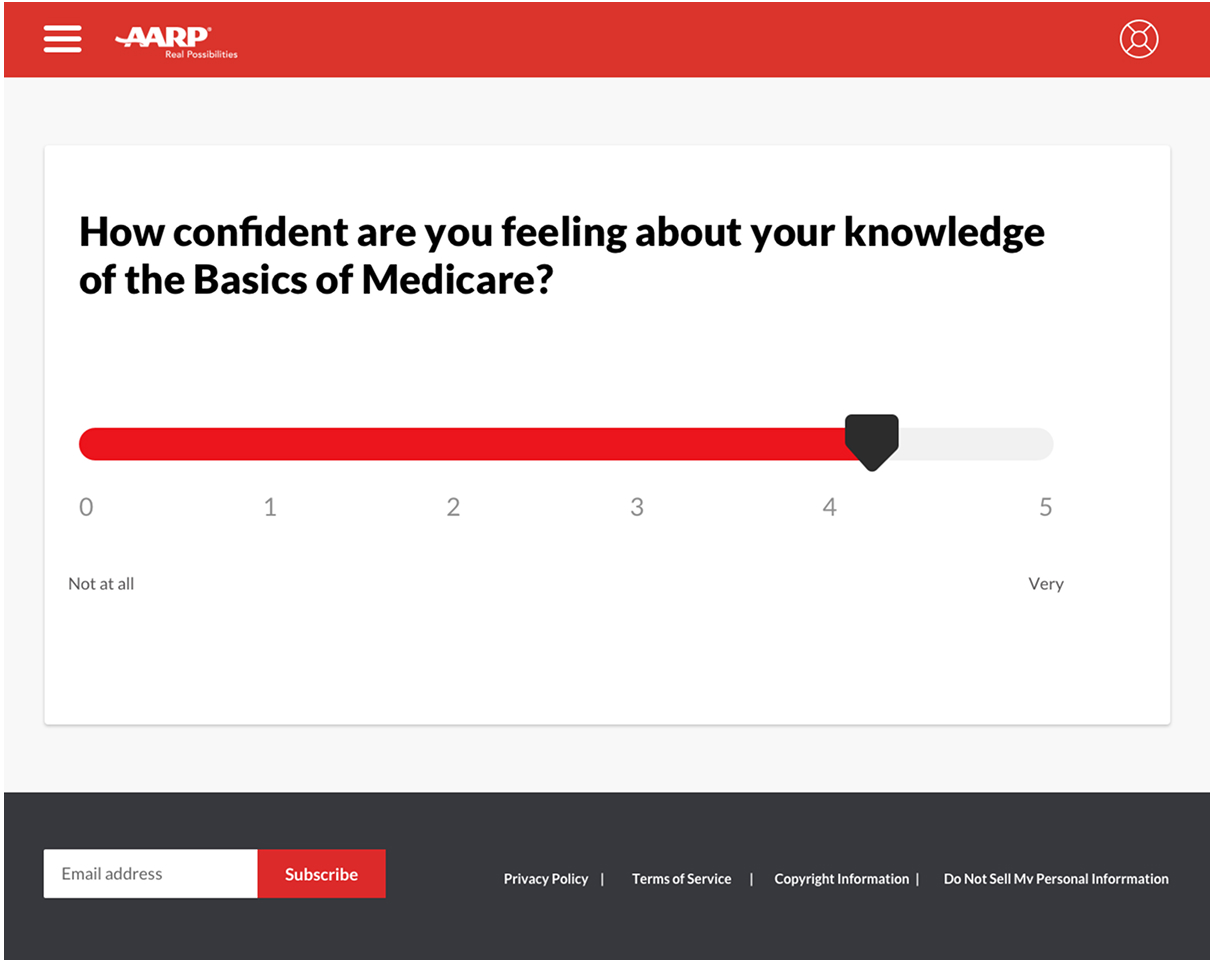 AARP
Real Possibilities

How confident are you feeling about your knowledge of the Basics of Medicare?

0 1 2 3 4 5

Not at all

Very

Email address

Subscribe

Privacy Policy | Terms of Service | Copyright Information | Do Not Sell Mv Personal Inforrmation